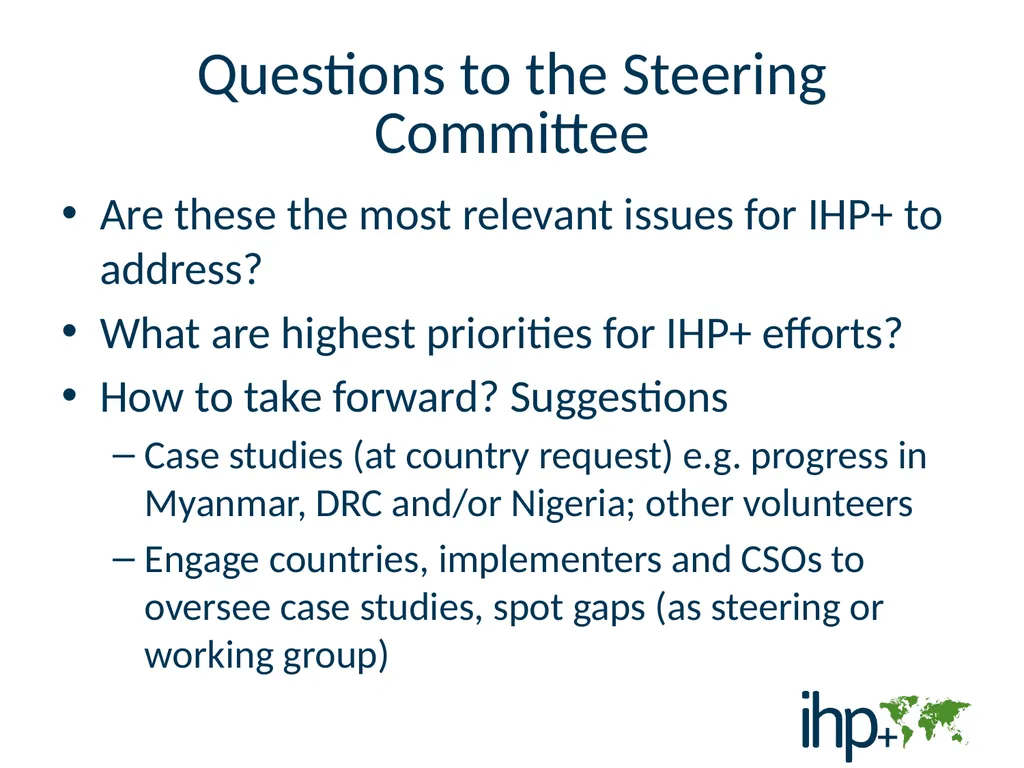 Questions to the Steering Committee

• Are these the most relevant issues for IHP+ to address?
• What are highest priorities for IHP+ efforts?
• How to take forward? Suggestions
– Case studies (at country request) e.g. progress in Myanmar, DRC and/or Nigeria; other volunteers
– Engage countries, implementers and CSOs to oversee case studies, spot gaps (as steering or working group)

ihp+